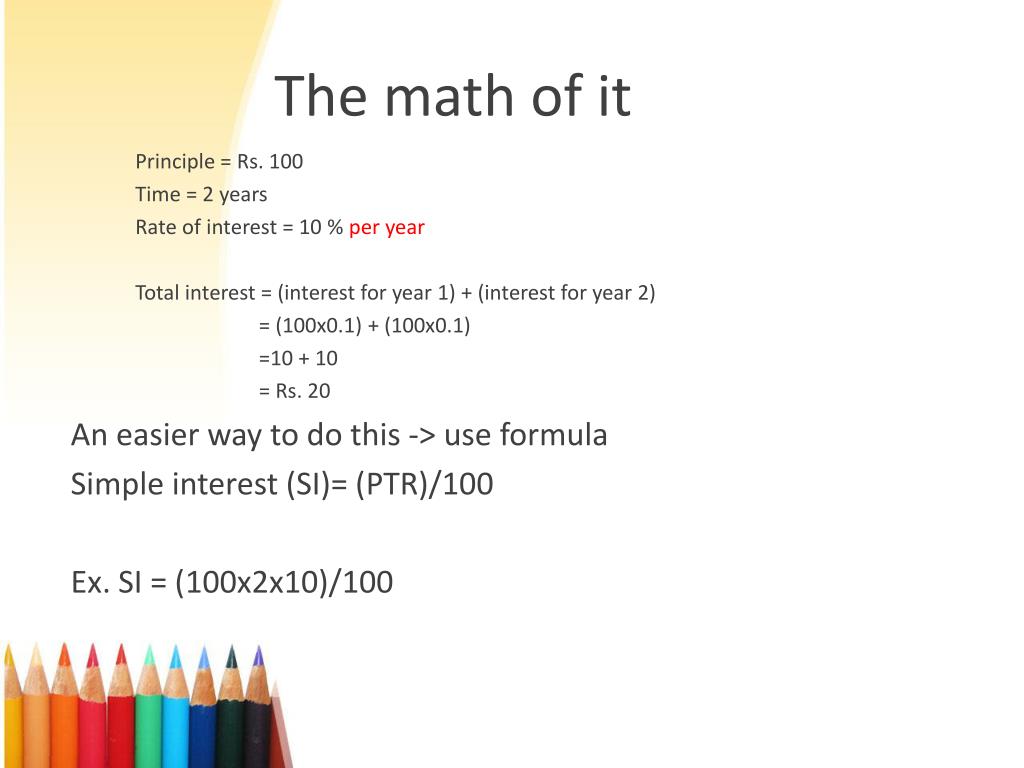 The math of it

Principle = Rs. 100
Time = 2 years
Rate of interest = 10 % per year

Total interest = (interest for year 1) + (interest for year 2)
= (100x0.1) + (100x0.1)
=10 + 10
= Rs. 20

An easier way to do this -> use formula
Simple interest (SI)= (PTR)/100

Ex. SI = (100x2x10)/100